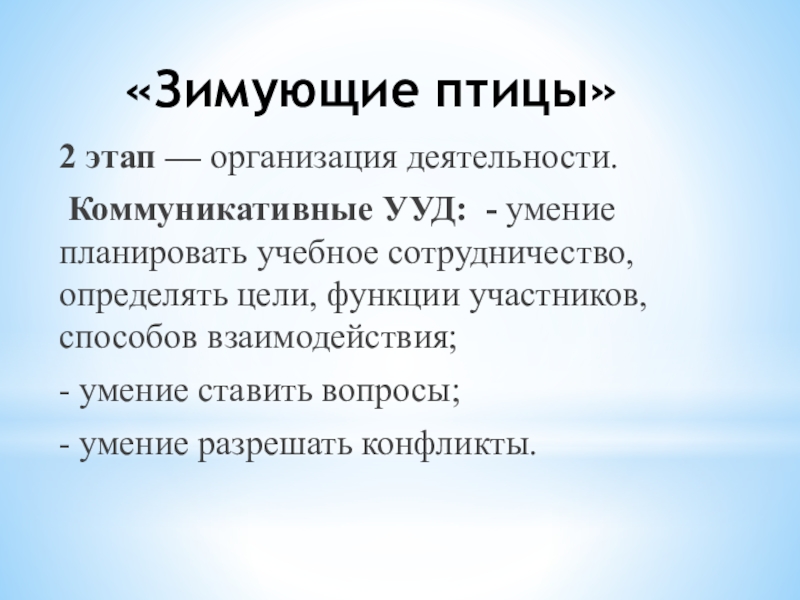 «Зимующие птицы»

2 этап — организация деятельности.

Коммуникативные УУД: - умение планировать учебное сотрудничество, определять цели, функции участников, способов взаимодействия;

- умение ставить вопросы;

- умение разрешать конфликты.